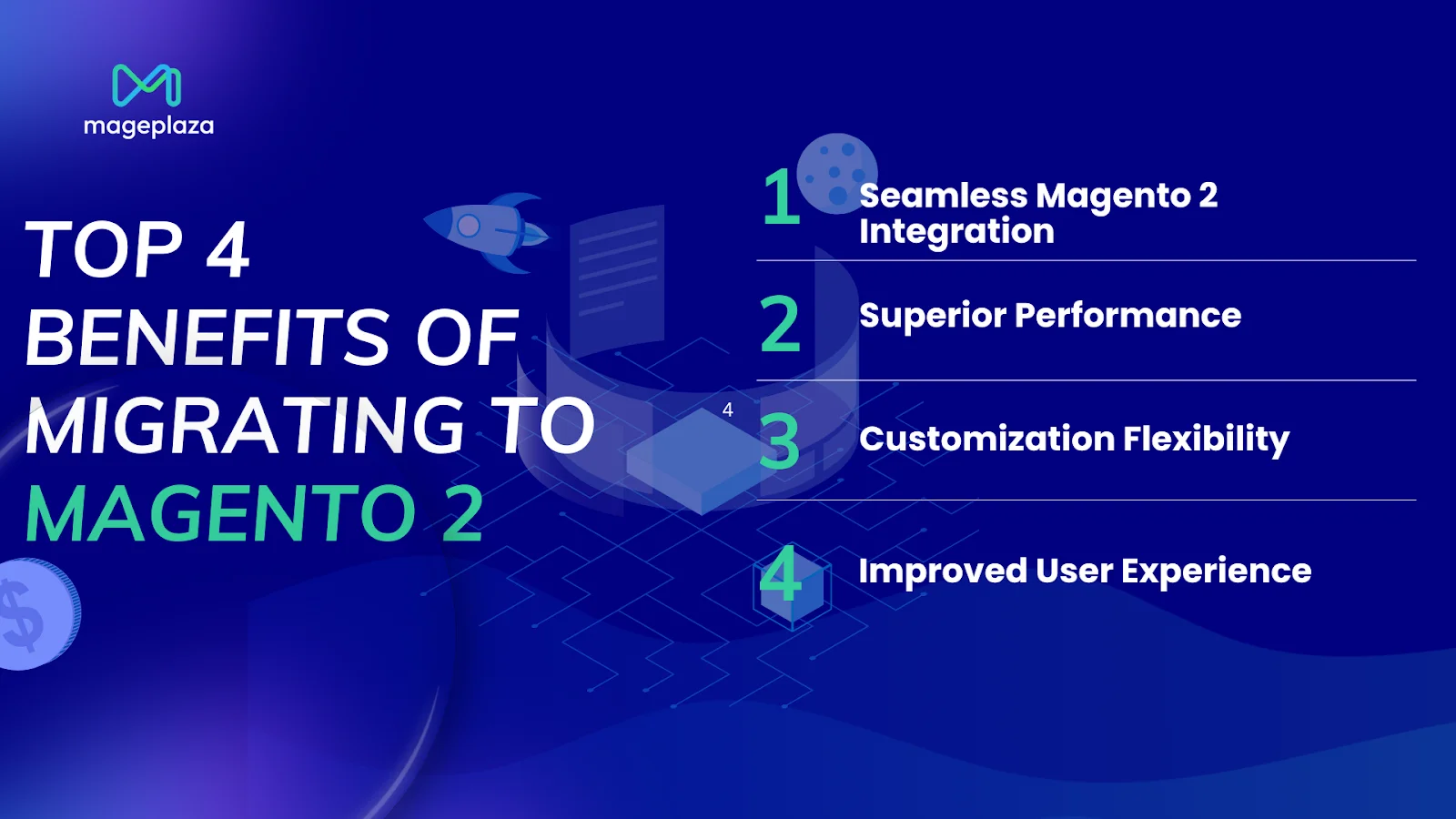 mageplaza

TOP 4
BENEFITS OF
MIGRATING TO
MAGENTO 2

4

1 Seamless Magento 2 Integration

2 Superior Performance

3 Customization Flexibility

4 Improved User Experience